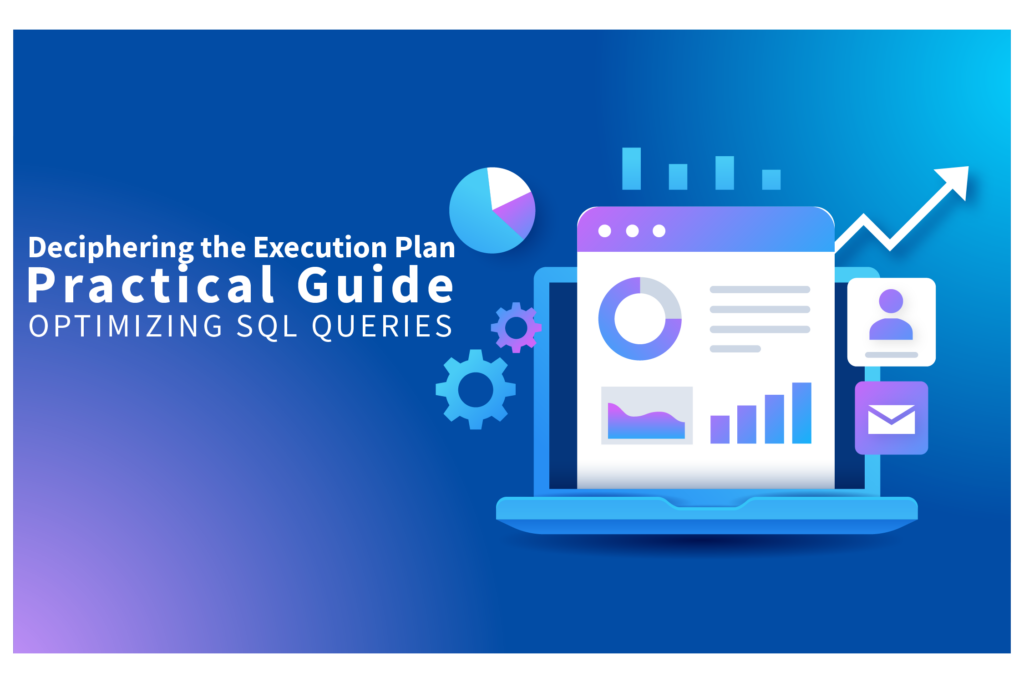 Deciphering the Execution Plan
Practical Guide
OPTIMIZING SQL QUERIES